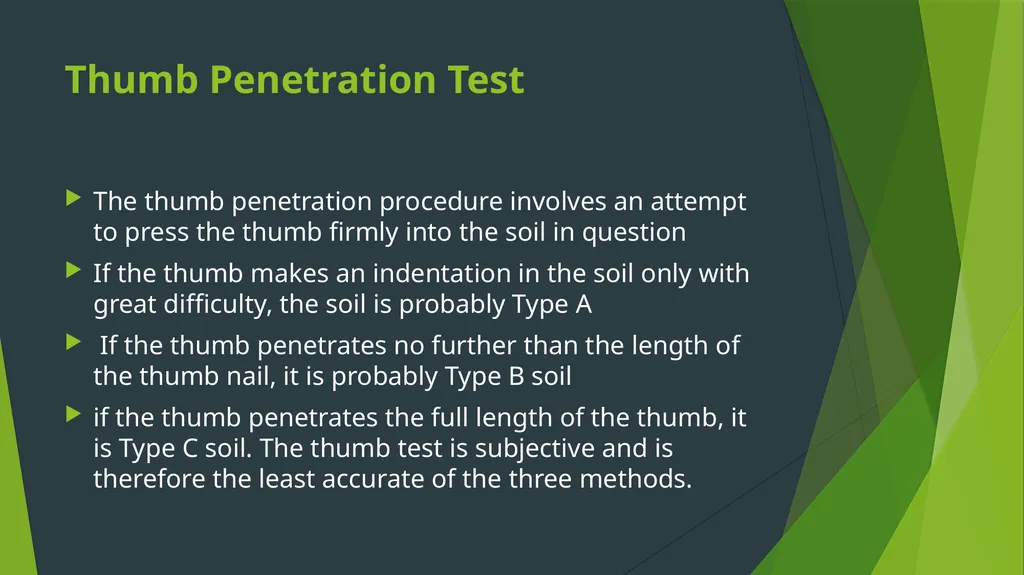 Thumb Penetration Test

The thumb penetration procedure involves an attempt to press the thumb firmly into the soil in question

If the thumb makes an indentation in the soil only with great difficulty, the soil is probably Type A

If the thumb penetrates no further than the length of the thumb nail, it is probably Type B soil

if the thumb penetrates the full length of the thumb, it is Type C soil. The thumb test is subjective and is therefore the least accurate of the three methods.